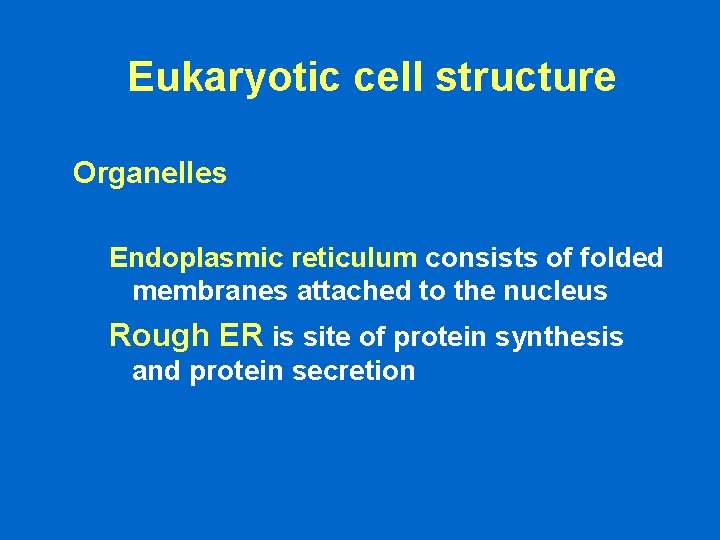 Eukaryotic cell structure

Organelles

Endoplasmic reticulum consists of folded membranes attached to the nucleus

Rough ER is site of protein synthesis and protein secretion